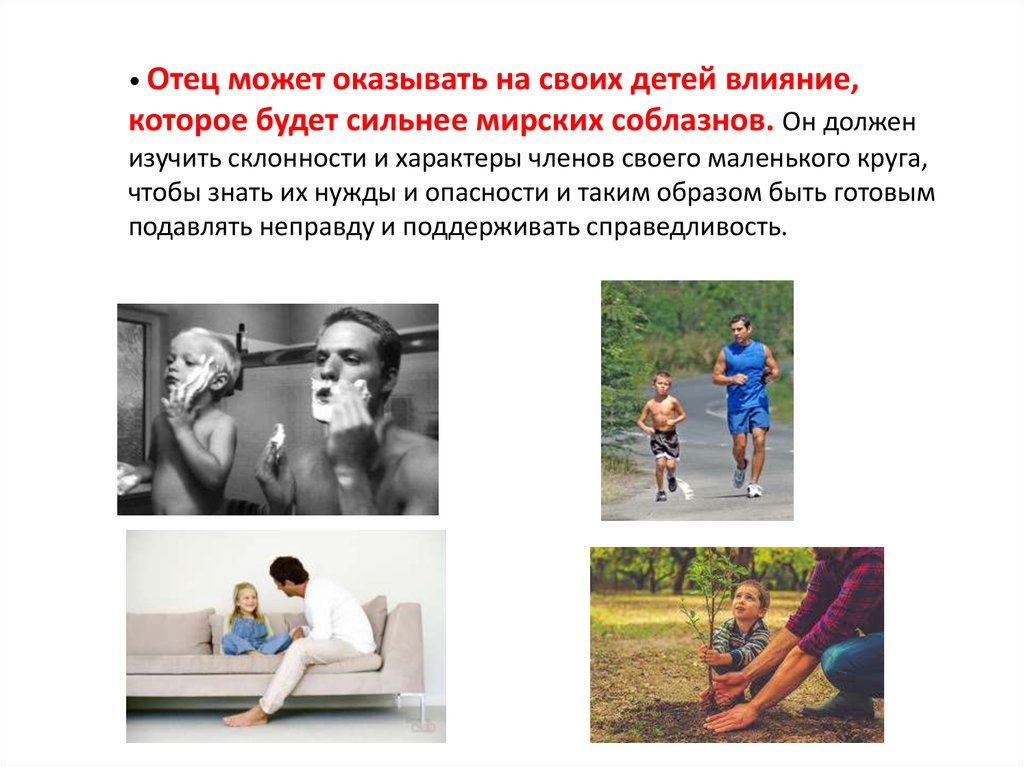 • Отец может оказывать на своих детей влияние, которое будет сильнее мирских соблазнов. Он должен изучить склонности и характеры членов своего маленького круга, чтобы знать их нужды и опасности и таким образом быть готовым подавлять неправду и поддерживать справедливость.